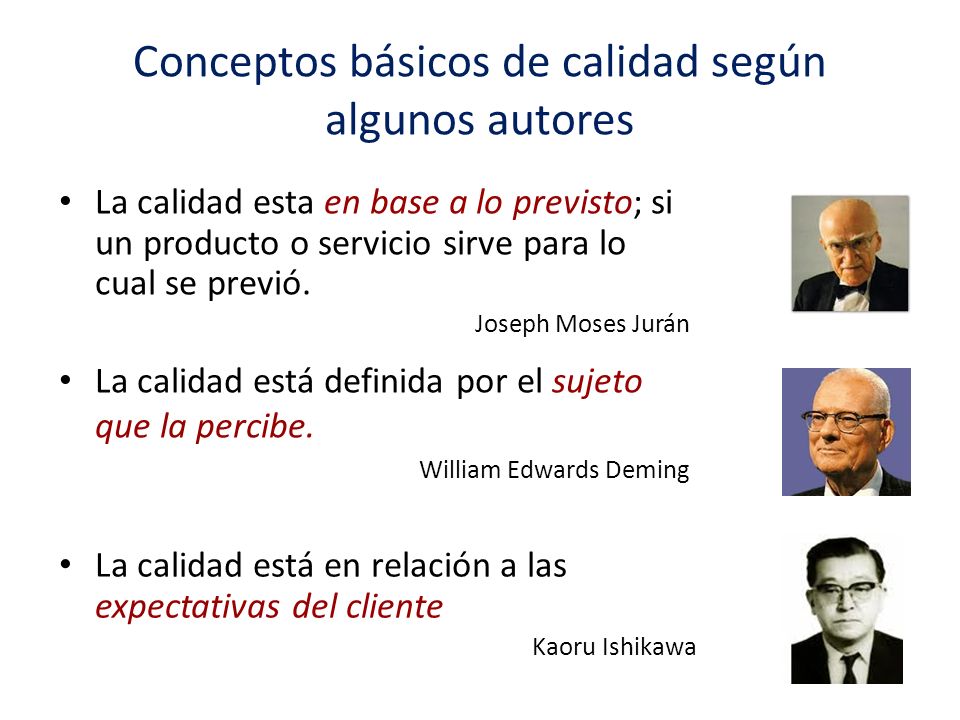 Conceptos básicos de calidad según algunos autores

• La calidad esta en base a lo previsto; si un producto o servicio sirve para lo cual se previó.

Joseph Moses Jurán

• La calidad está definida por el sujeto que la percibe.

William Edwards Deming

• La calidad está en relación a las expectativas del cliente

Kaoru Ishikawa